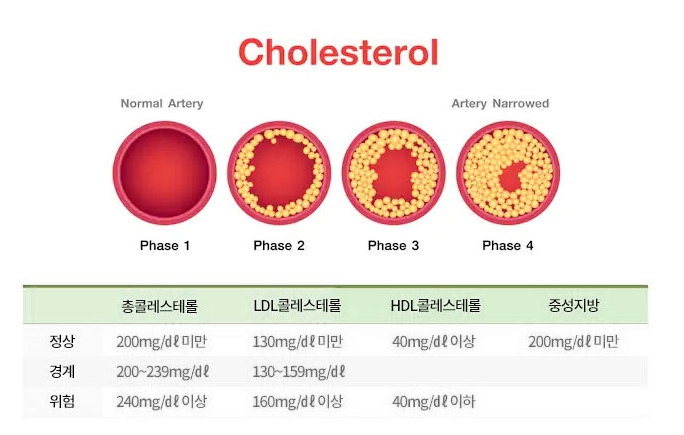 Cholesterol

Normal Artery

Artery Narrowed

Phase 1

Phase 2

Phase 3

Phase 4

|  | 총콜레스테롤 | LDL콜레스테롤 | HDL콜레스테롤 | 중성지방 |
|---|---|---|---|---|
| 정상 | 200mg/dℓ 미만 | 130mg/dℓ 미만 | 40mg/dℓ 이상 | 200mg/dℓ 미만 |
| 경계 | 200~239mg/dℓ | 130~159mg/dℓ |  |  |
| 위험 | 240mg/dℓ 이상 | 160mg/dℓ 이상 | 40mg/dℓ 이하 |  |